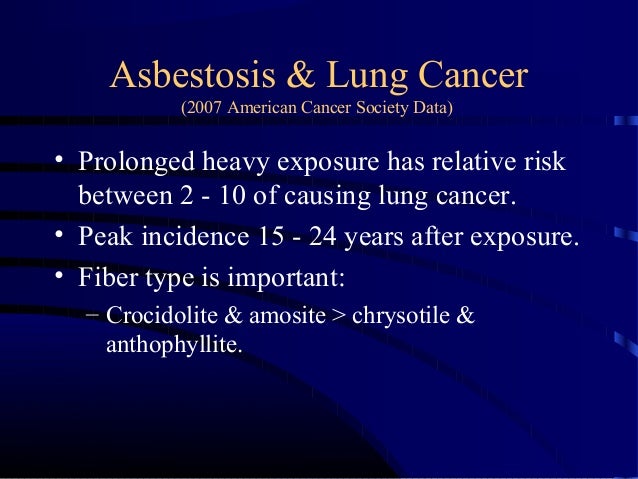 Asbestosis & Lung Cancer
(2007 American Cancer Society Data)

• Prolonged heavy exposure has relative risk between 2 - 10 of causing lung cancer.

• Peak incidence 15 - 24 years after exposure.

• Fiber type is important:
– Crocidolite & amosite > chrysotile & anthophyllite.